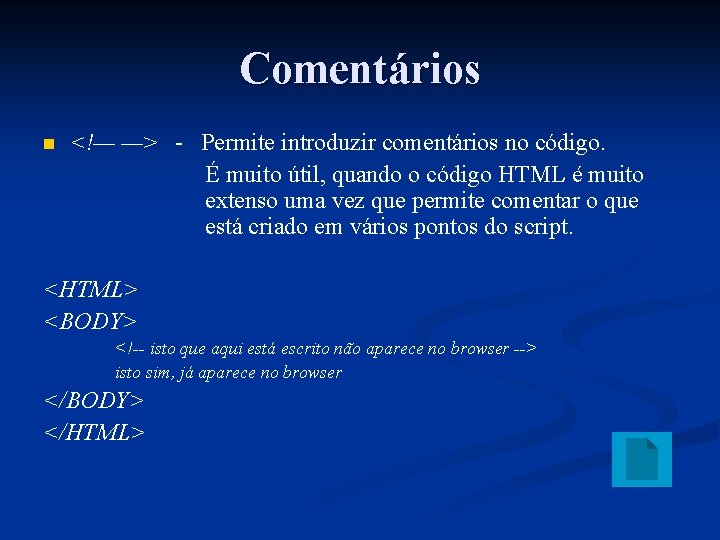 Comentários

<!— —> - Permite introduzir comentários no código. É muito útil, quando o código HTML é muito extenso uma vez que permite comentar o que está criado em vários pontos do script.

<HTML>
<BODY>
<!-- isto que aqui está escrito não aparece no browser -->
isto sim, já aparece no browser
</BODY>
</HTML>